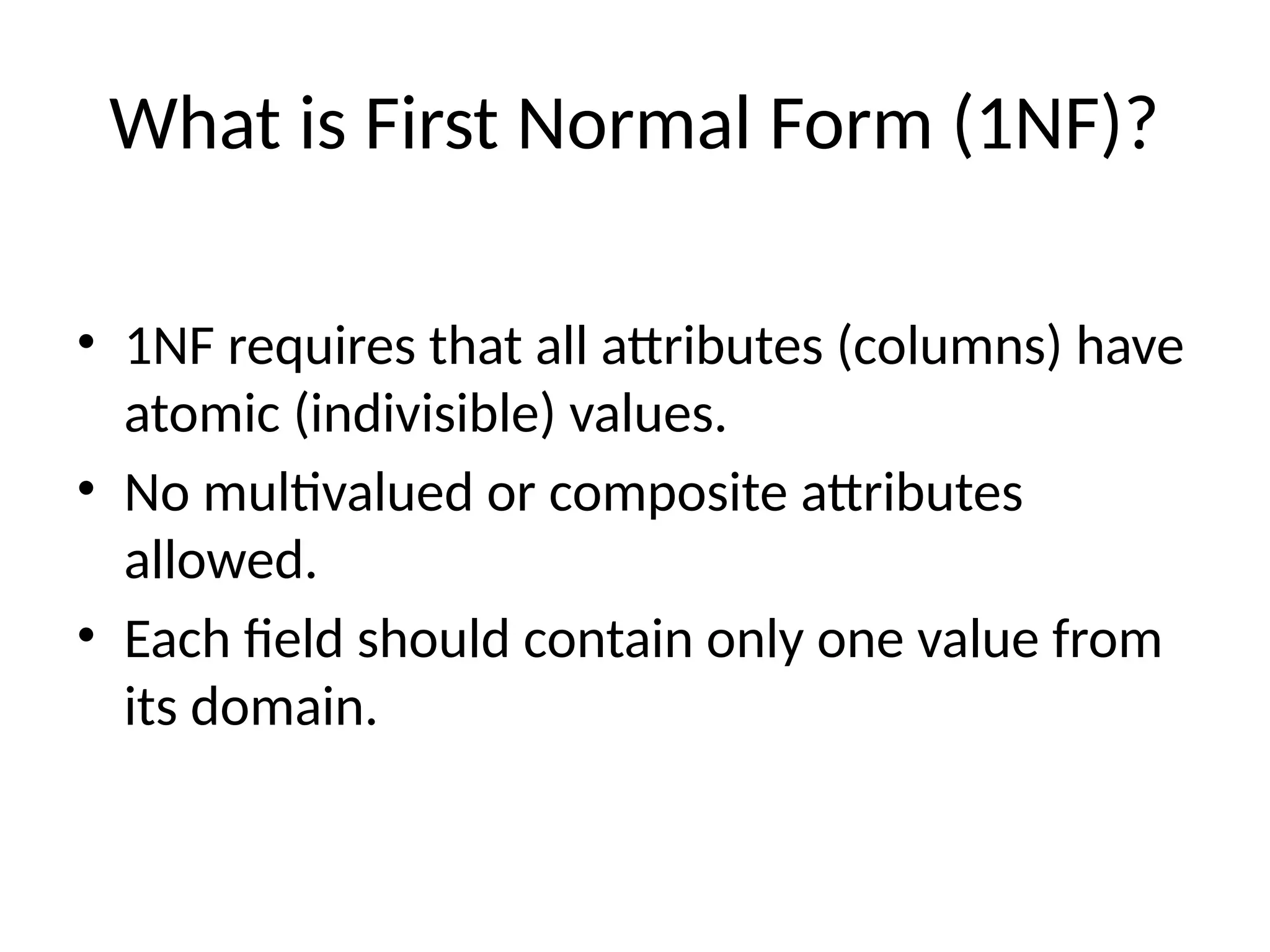 What is First Normal Form (1NF)?

• 1NF requires that all attributes (columns) have atomic (indivisible) values.
• No multivalued or composite attributes allowed.
• Each field should contain only one value from its domain.